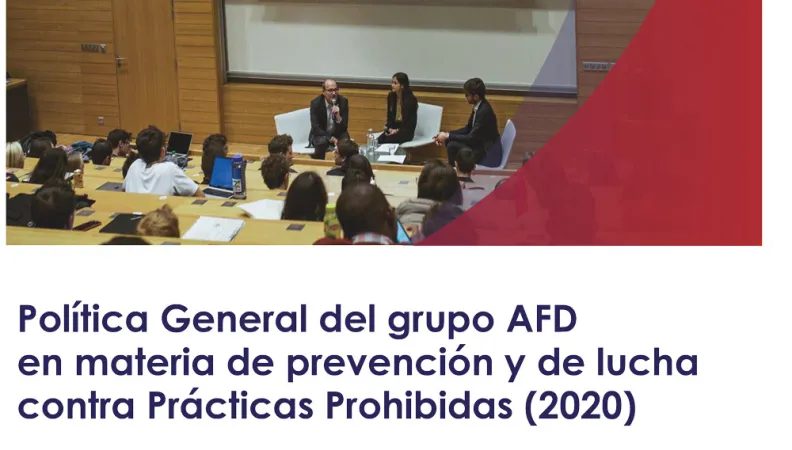 Política General del grupo AFD en materia de prevención y de lucha contra Prácticas Prohibidas (2020)